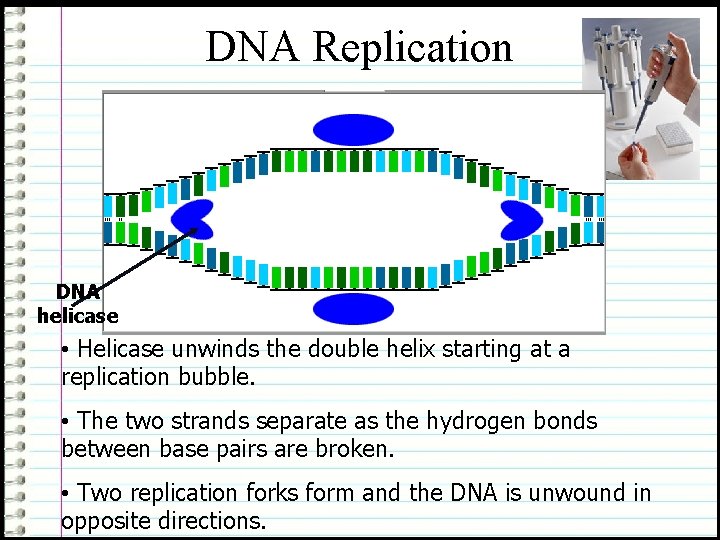 DNA Replication

DNA helicase

• Helicase unwinds the double helix starting at a replication bubble.

• The two strands separate as the hydrogen bonds between base pairs are broken.

• Two replication forks form and the DNA is unwound in opposite directions.